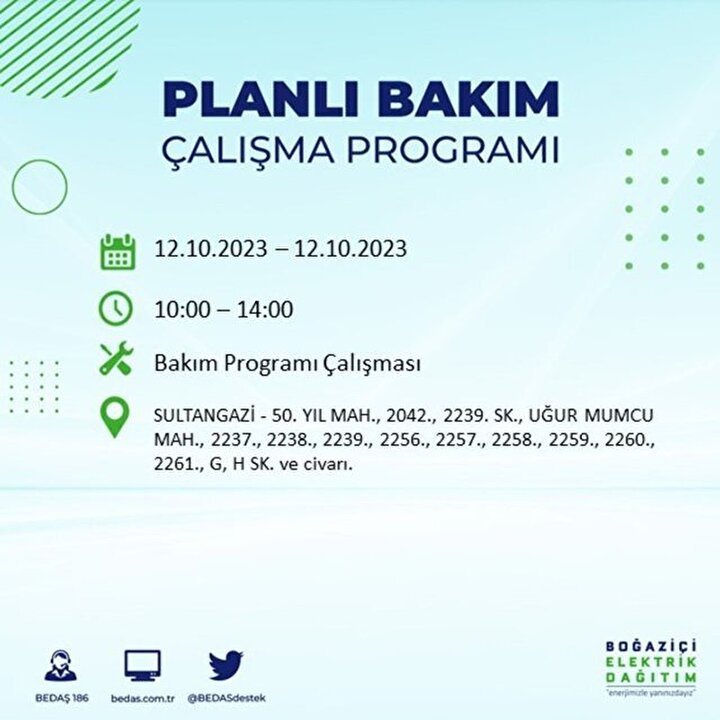 PLANLI BAKIM
ÇALIŞMA PROGRAMI

12.10.2023 – 12.10.2023

10:00 – 14:00

Bakım Programı Çalışması

SULTANGAZİ - 50. YIL MAH., 2042., 2239. SK., UĞUR MUMCU MAH., 2237., 2238., 2239., 2256., 2257., 2258., 2259., 2260., 2261., G, H SK. ve civarı.

BEDAŞ 186
bedas.com.tr
@BEDASdestek

BOĞAZİÇİ
ELEKTRİK
DAĞITIM
"enerjimizle yanınızdayız"